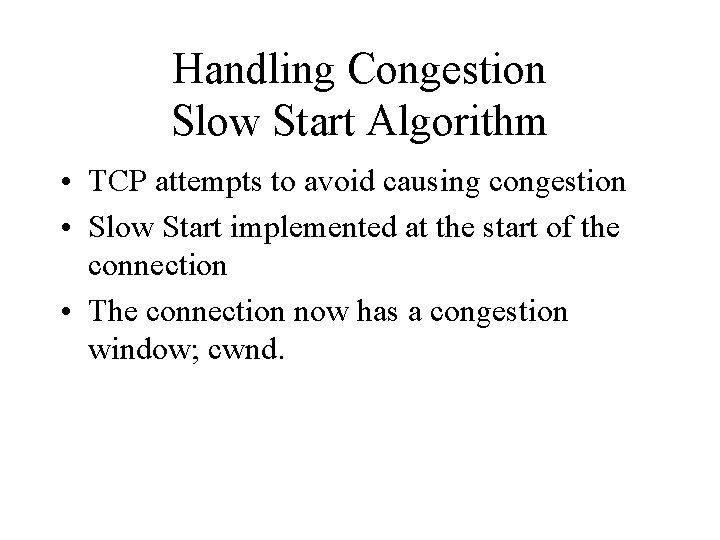 Handling Congestion
Slow Start Algorithm

• TCP attempts to avoid causing congestion
• Slow Start implemented at the start of the connection
• The connection now has a congestion window; cwnd.